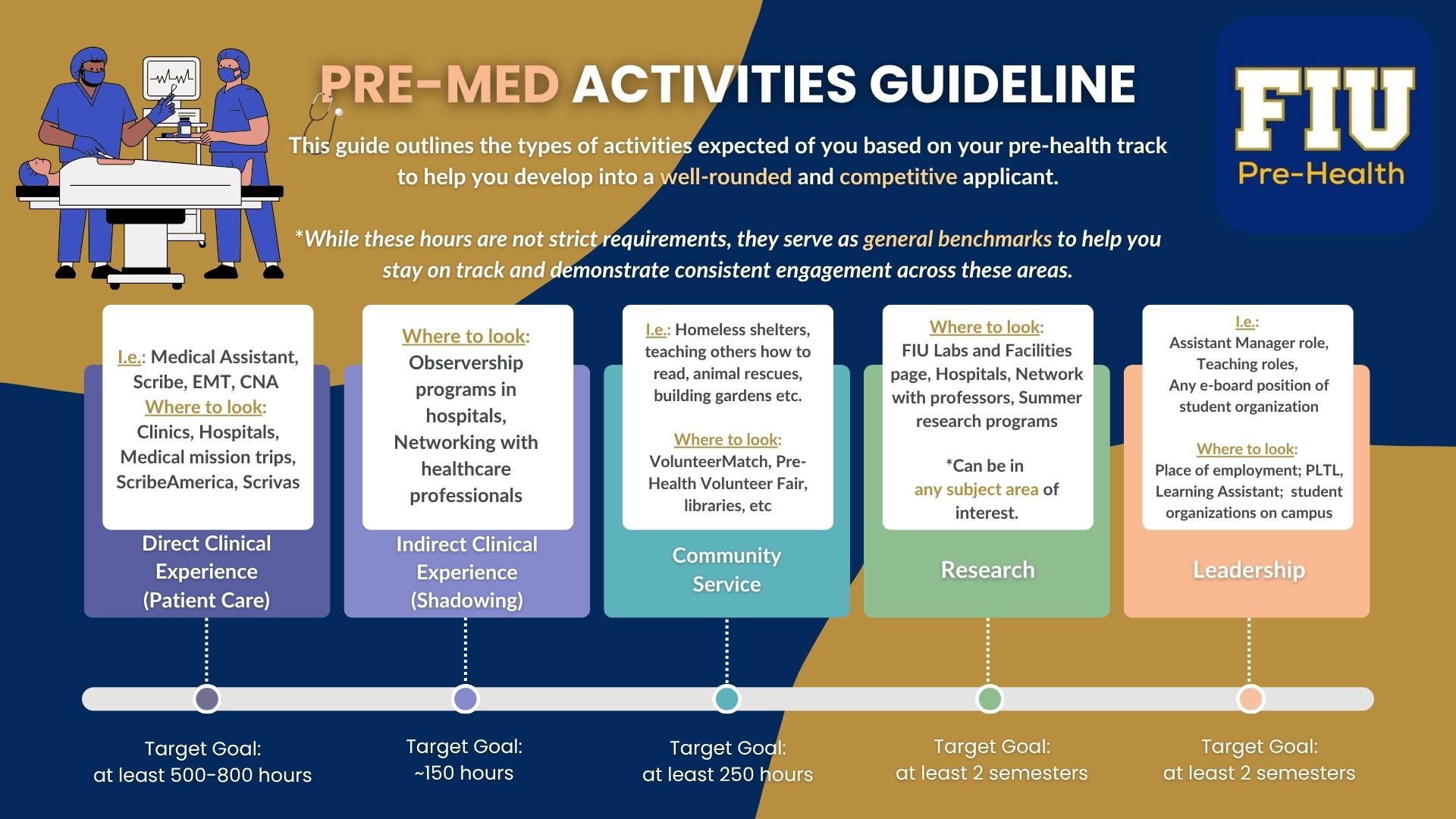 PRE-MED ACTIVITIES GUIDELINE

FIU
Pre-Health

This guide outlines the types of activities expected of you based on your pre-health track to help you develop into a well-rounded and competitive applicant.

*While these hours are not strict requirements, they serve as general benchmarks to help you stay on track and demonstrate consistent engagement across these areas.

I.e.: Medical Assistant, Scribe, EMT, CNA
Where to look: Clinics, Hospitals, Medical mission trips, ScribeAmerica, Scrivas

Direct Clinical Experience (Patient Care)

Target Goal: at least 500-800 hours

Where to look: Observership programs in hospitals, Networking with healthcare professionals

Indirect Clinical Experience (Shadowing)

Target Goal: ~150 hours

I.e.: Homeless shelters, teaching others how to read, animal rescues, building gardens etc.

Where to look: VolunteerMatch, Pre-Health Volunteer Fair, libraries, etc

Community Service

Target Goal: at least 250 hours

Where to look: FIU Labs and Facilities page, Hospitals, Network with professors, Summer research programs

*Can be in any subject area of interest.

Research

Target Goal: at least 2 semesters

I.e.: Assistant Manager role, Teaching roles, Any e-board position of student organization

Where to look: Place of employment; PLTL, Learning Assistant; student organizations on campus

Leadership

Target Goal: at least 2 semesters